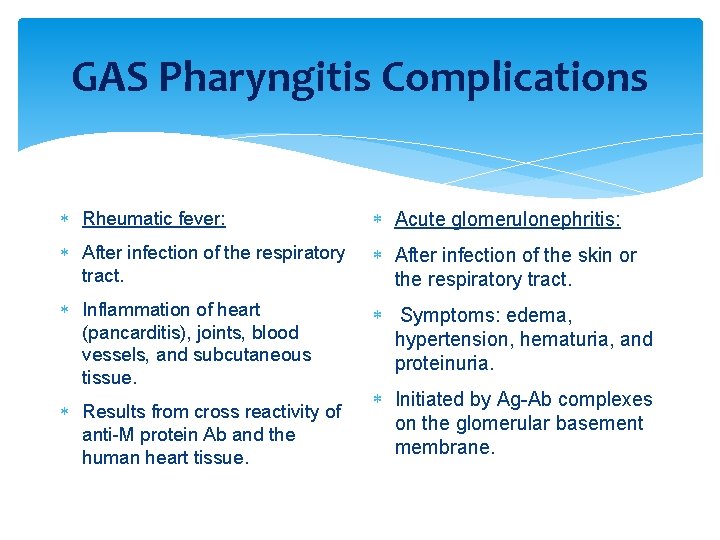 GAS Pharyngitis Complications

∗ Rheumatic fever:

∗ After infection of the respiratory tract.

∗ Inflammation of heart (pancarditis), joints, blood vessels, and subcutaneous tissue.

∗ Results from cross reactivity of anti-M protein Ab and the human heart tissue.

∗ Acute glomerulonephritis:

∗ After infection of the skin or the respiratory tract.

∗ Symptoms: edema, hypertension, hematuria, and proteinuria.

∗ Initiated by Ag-Ab complexes on the glomerular basement membrane.